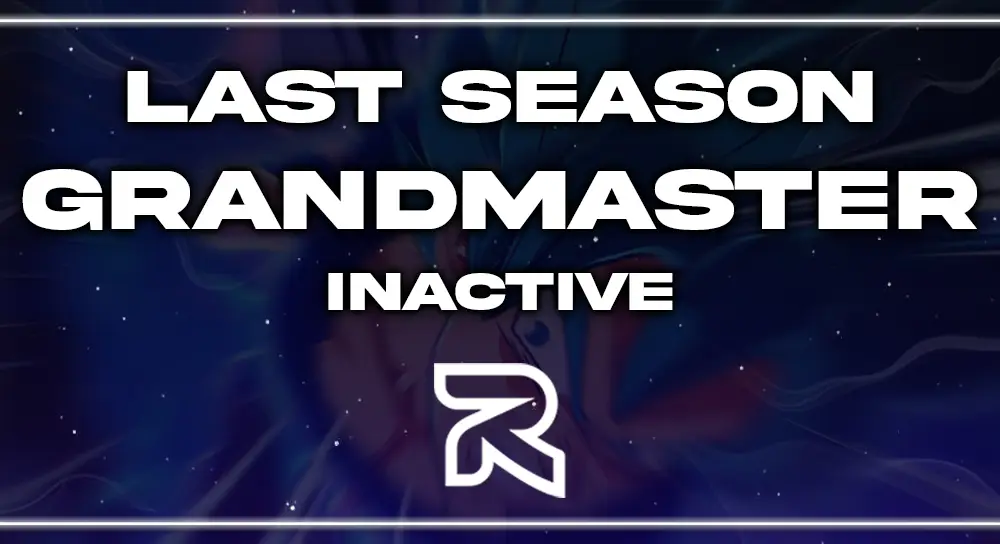 LAST SEASON
GRANDMASTER
INACTIVE